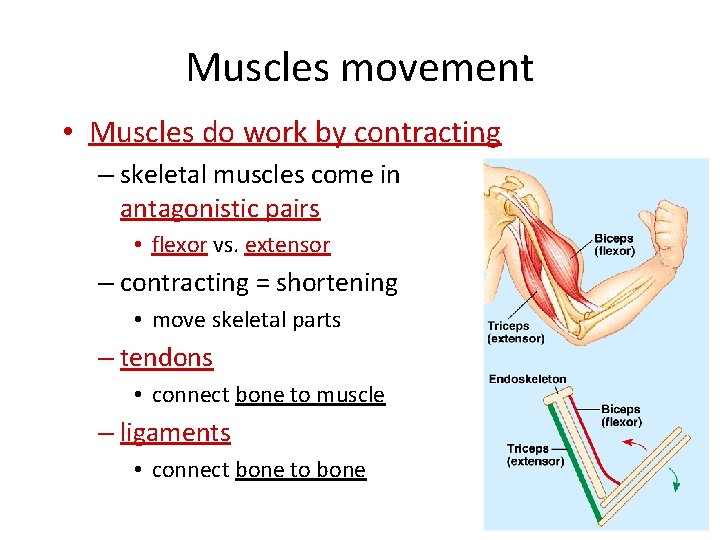 Muscles movement

• Muscles do work by contracting
– skeletal muscles come in antagonistic pairs
• flexor vs. extensor
– contracting = shortening
• move skeletal parts
– tendons
• connect bone to muscle
– ligaments
• connect bone to bone

Biceps (flexor)
Triceps (extensor)
Endoskeleton
Biceps (flexor)
Triceps (extensor)